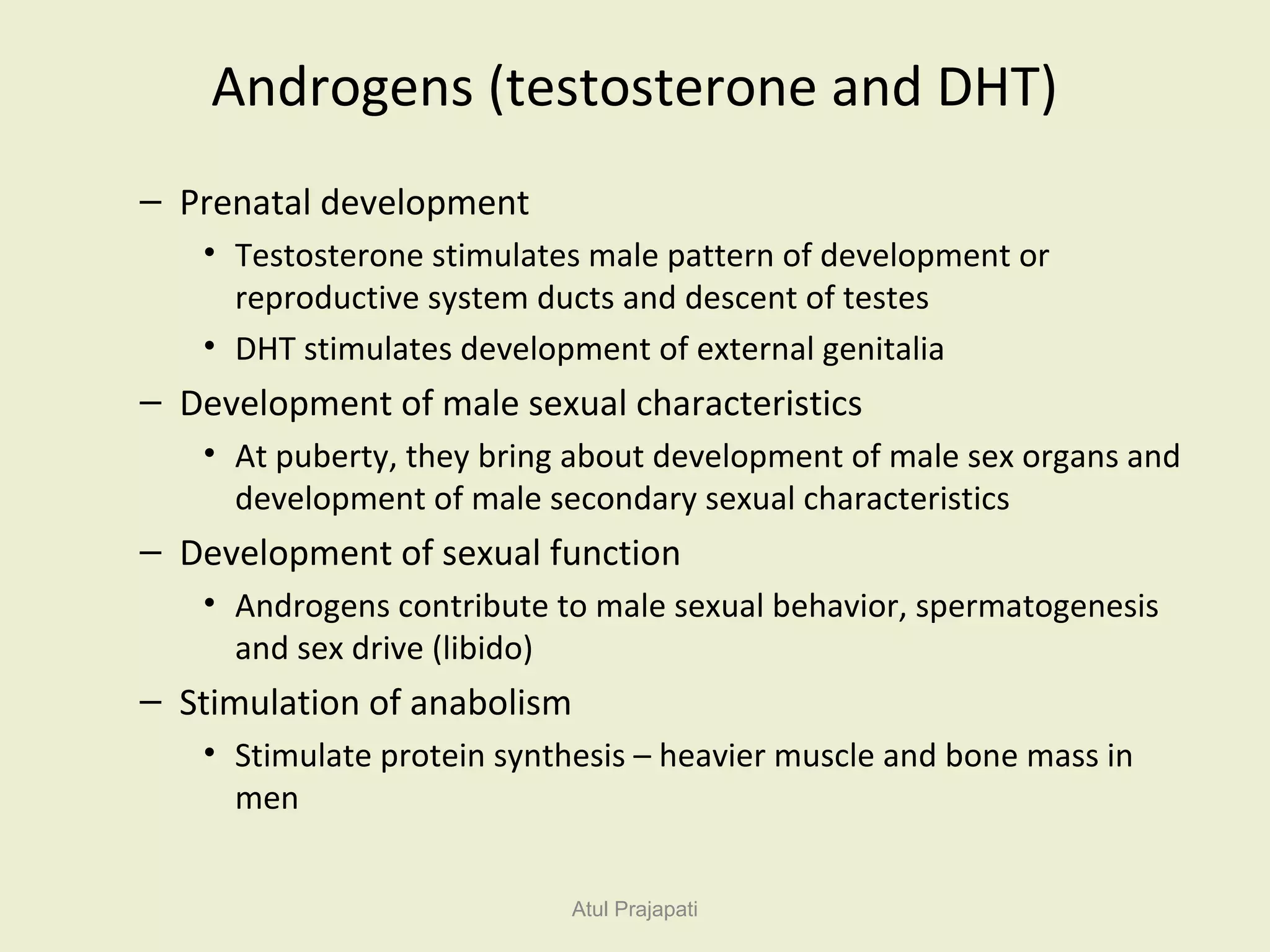 Androgens (testosterone and DHT)

– Prenatal development
• Testosterone stimulates male pattern of development or reproductive system ducts and descent of testes
• DHT stimulates development of external genitalia
– Development of male sexual characteristics
• At puberty, they bring about development of male sex organs and development of male secondary sexual characteristics
– Development of sexual function
• Androgens contribute to male sexual behavior, spermatogenesis and sex drive (libido)
– Stimulation of anabolism
• Stimulate protein synthesis – heavier muscle and bone mass in men

Atul Prajapati